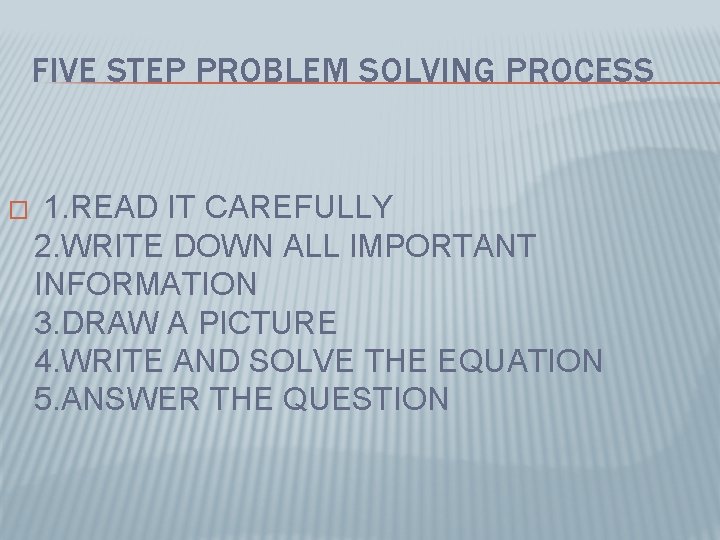 FIVE STEP PROBLEM SOLVING PROCESS

1.READ IT CAREFULLY
2.WRITE DOWN ALL IMPORTANT INFORMATION
3.DRAW A PICTURE
4.WRITE AND SOLVE THE EQUATION
5.ANSWER THE QUESTION